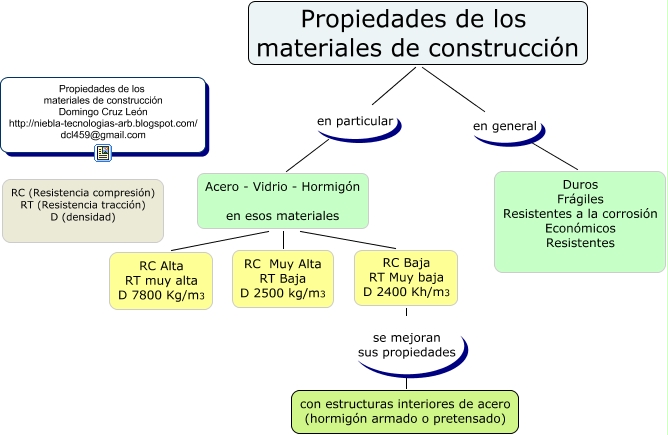 Propiedades de los materiales de construcción

Propiedades de los materiales de construcción
Domingo Cruz León
http://niebla-tecnologias-arb.blogspot.com/
dcl459@gmail.com

RC (Resistencia compresión)
RT (Resistencia tracción)
D (densidad)

en particular

en general

Acero - Vidrio - Hormigón

en esos materiales

Duros
Frágiles
Resistentes a la corrosión
Económicos
Resistentes

RC Alta
RT muy alta
D 7800 Kg/m3

RC Muy Alta
RT Baja
D 2500 kg/m3

RC Baja
RT Muy baja
D 2400 Kh/m3

se mejoran
sus propiedades

con estructuras interiores de acero
(hormigón armado o pretensado)